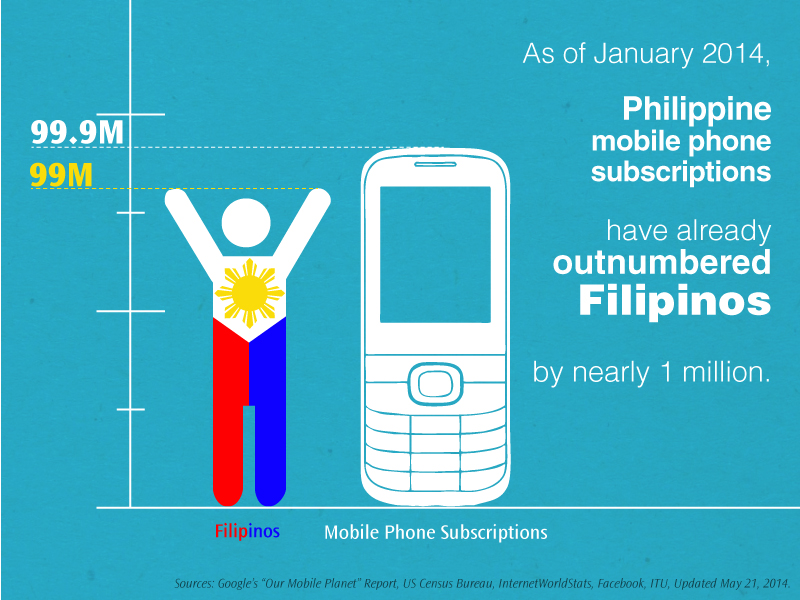 99.9M

99M

As of January 2014,

Philippine mobile phone subscriptions

have already outnumbered Filipinos

by nearly 1 million.

Filipinos

Mobile Phone Subscriptions

Sources: Google's "Our Mobile Planet" Report, US Census Bureau, InternetWorldStats, Facebook, ITU, Updated May 21, 2014.